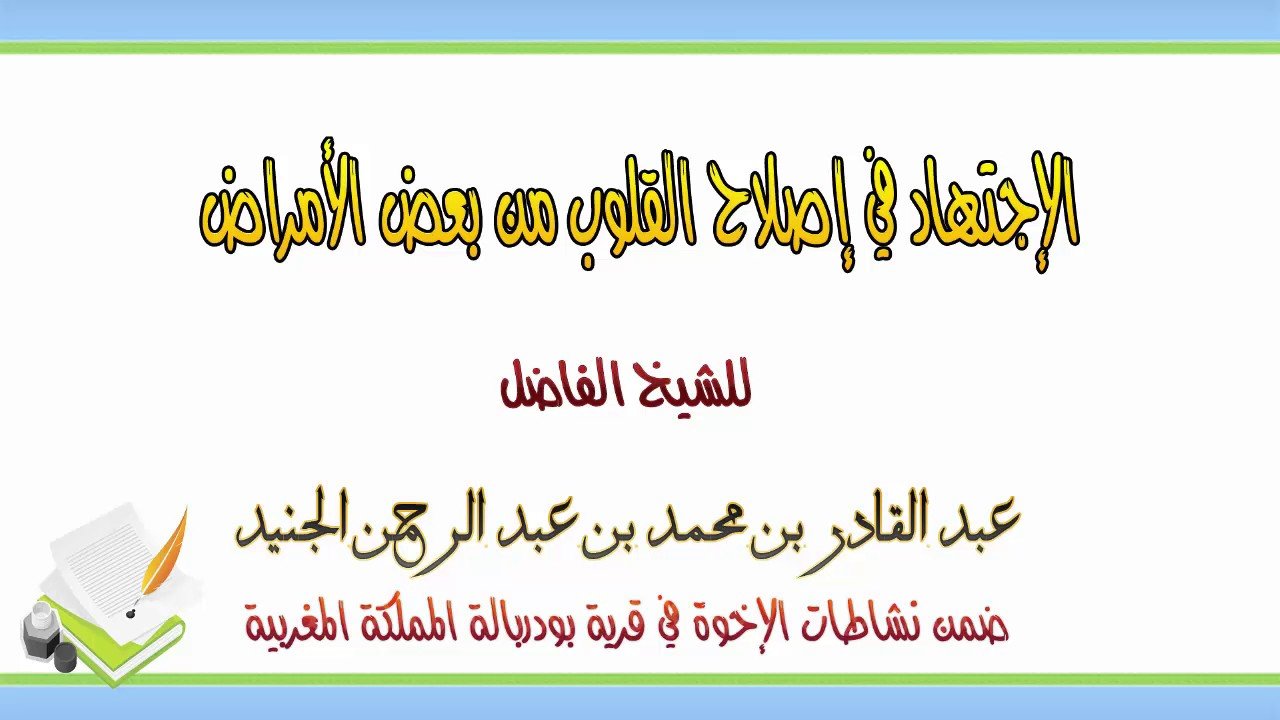 الإجتهاد في إصلاح القلوب من بعض الأمراض

للشيخ الفاضل

عبد القادر بن محمد بن عبد الرحمن الجنيد

ضمن نشاطات الإخوة في قرية بودربالة المملكة المغربية